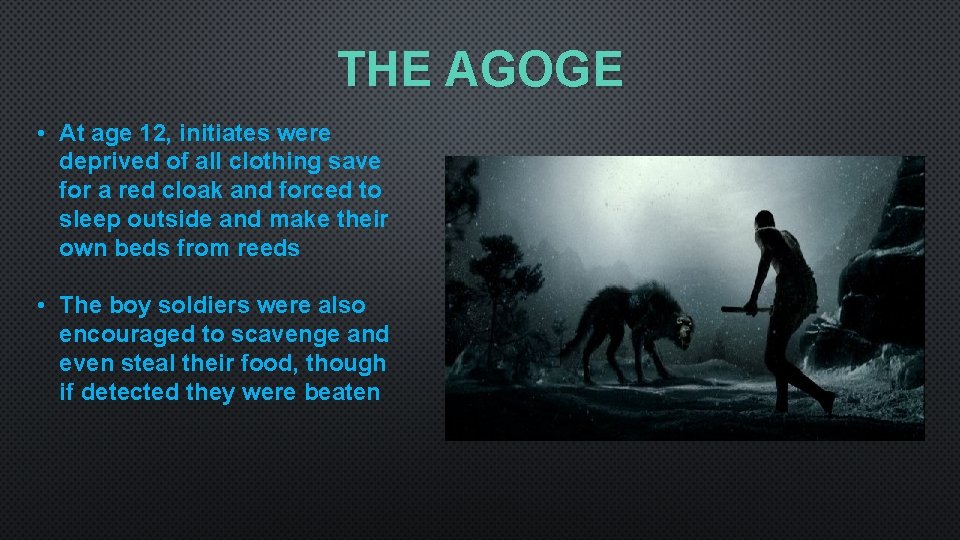 THE AGOGE

• At age 12, initiates were deprived of all clothing save for a red cloak and forced to sleep outside and make their own beds from reeds

• The boy soldiers were also encouraged to scavenge and even steal their food, though if detected they were beaten